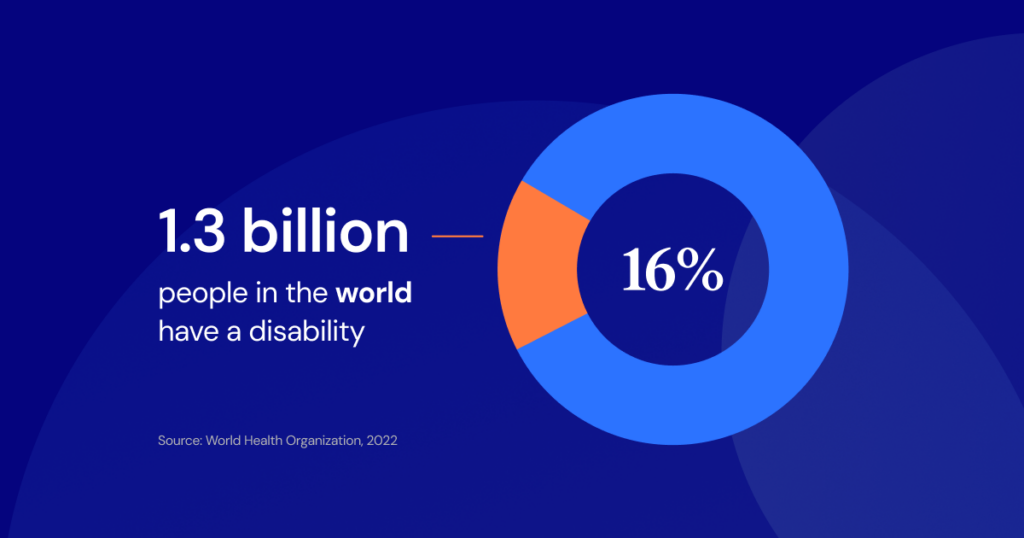 1.3 billion

people in the world have a disability

16%

Source: World Health Organization, 2022